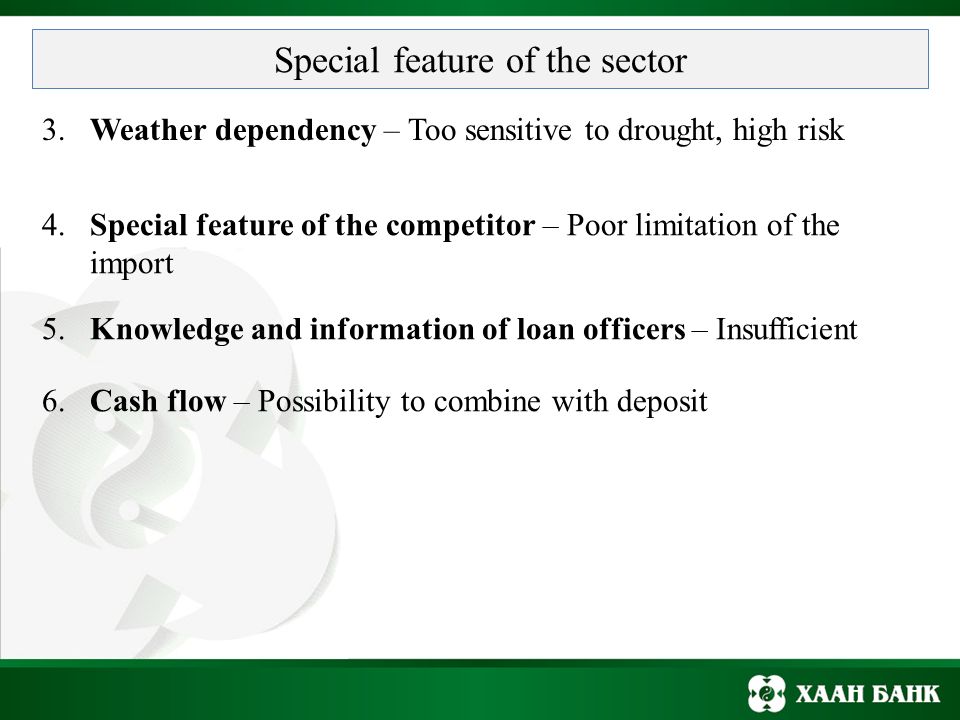 Special feature of the sector

3. Weather dependency – Too sensitive to drought, high risk

4. Special feature of the competitor – Poor limitation of the import

5. Knowledge and information of loan officers – Insufficient

6. Cash flow – Possibility to combine with deposit

ХААН БАНК